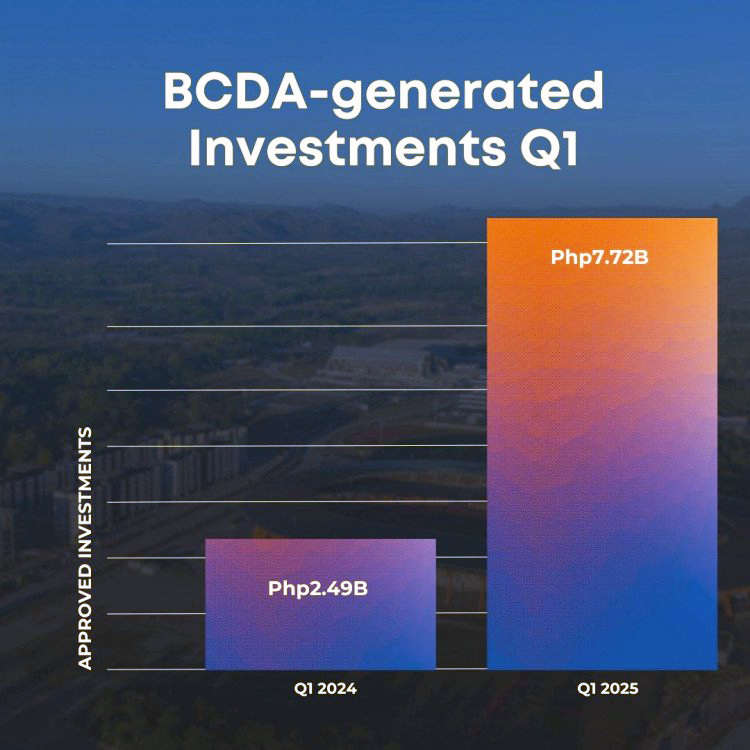 BCDA-generated Investments Q1

APPROVED INVESTMENTS

Php2.49B

Php7.72B

Q1 2024

Q1 2025